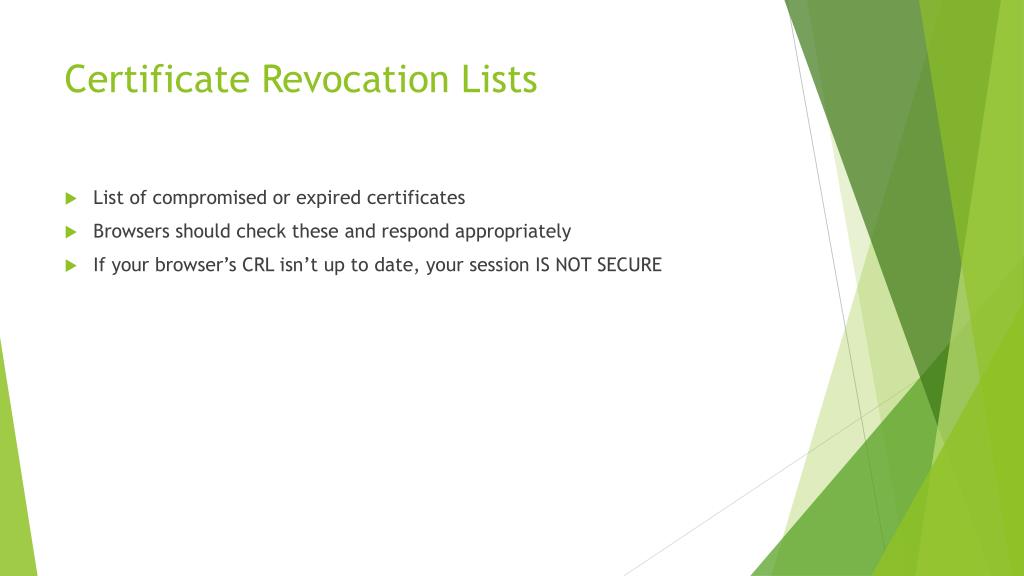 Certificate Revocation Lists

List of compromised or expired certificates

Browsers should check these and respond appropriately

If your browser’s CRL isn’t up to date, your session IS NOT SECURE